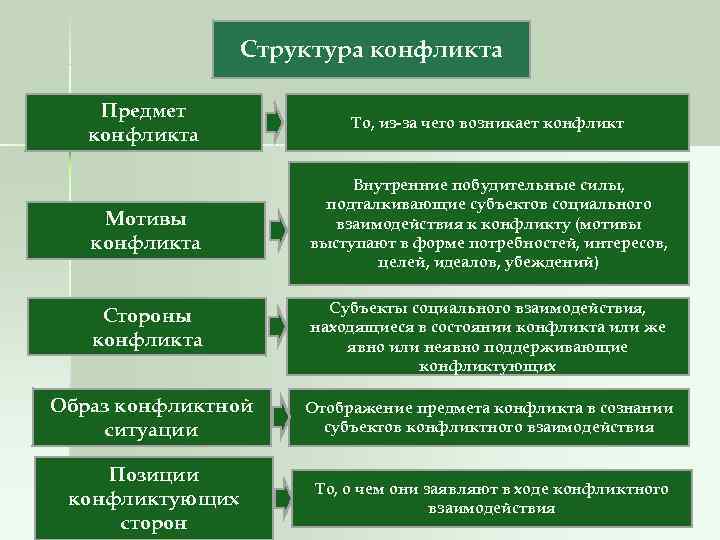 Структура конфликта

Предмет конфликта

То, из-за чего возникает конфликт

Мотивы конфликта

Внутренние побудительные силы, подталкивающие субъектов социального взаимодействия к конфликту (мотивы выступают в форме потребностей, интересов, целей, идеалов, убеждений)

Стороны конфликта

Субъекты социального взаимодействия, находящиеся в состоянии конфликта или же явно или неявно поддерживающие конфликтующих

Образ конфликтной ситуации

Отображение предмета конфликта в сознании субъектов конфликтного взаимодействия

Позиции конфликтующих сторон

То, о чем они заявляют в ходе конфликтного взаимодействия